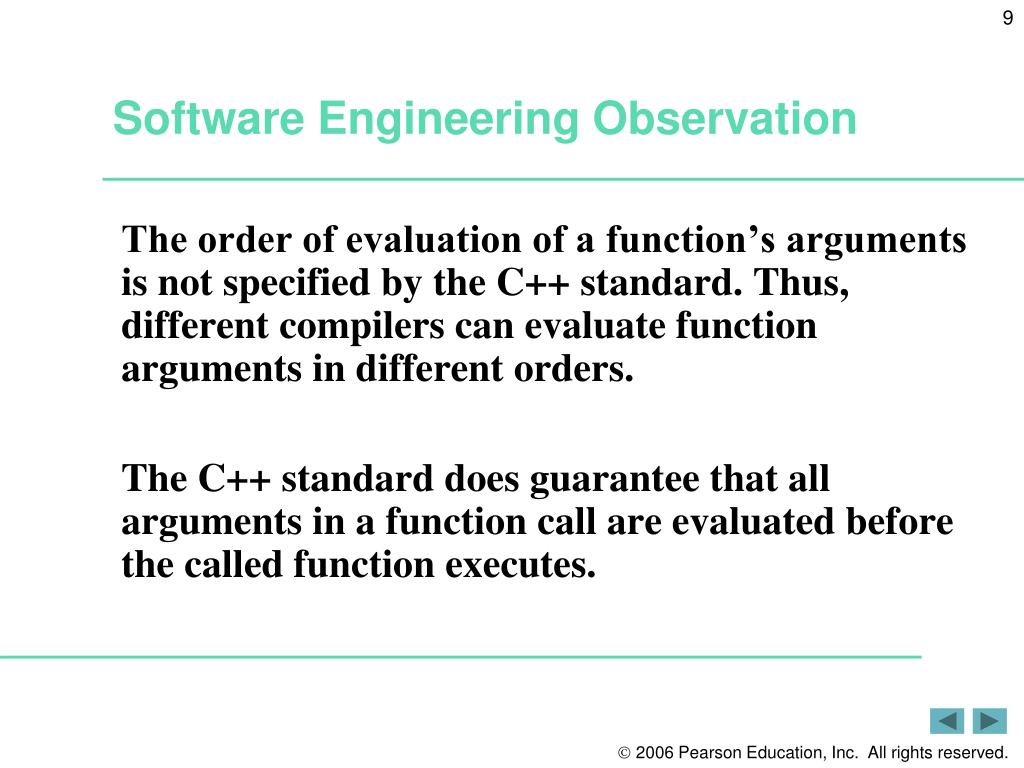 9

Software Engineering Observation

The order of evaluation of a function’s arguments is not specified by the C++ standard. Thus, different compilers can evaluate function arguments in different orders.

The C++ standard does guarantee that all arguments in a function call are evaluated before the called function executes.

© 2006 Pearson Education, Inc. All rights reserved.